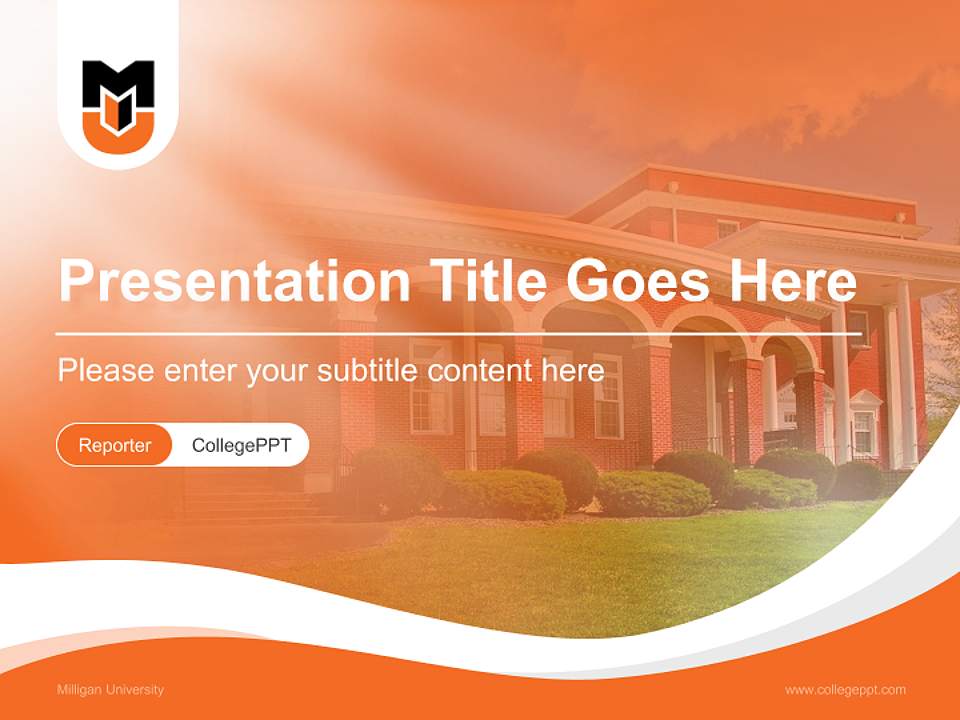 Presentation Title Goes Here

Please enter your subtitle content here

Reporter CollegePPT

Milligan University

www.collegeppt.com